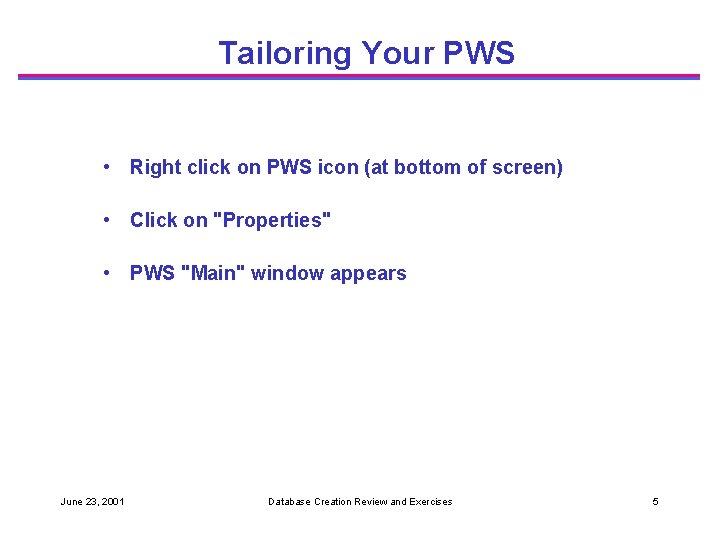 Tailoring Your PWS

• Right click on PWS icon (at bottom of screen)

• Click on "Properties"

• PWS "Main" window appears

June 23, 2001

Database Creation Review and Exercises

5